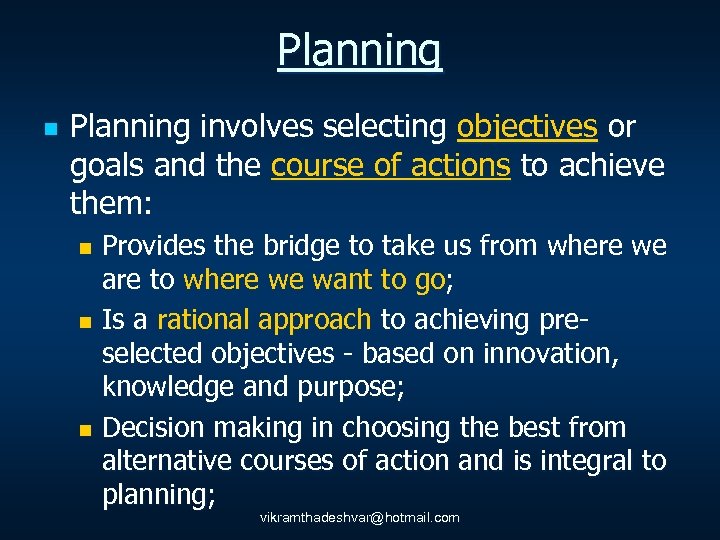 Planning

Planning involves selecting objectives or goals and the course of actions to achieve them:

Provides the bridge to take us from where we are to where we want to go;

Is a rational approach to achieving pre-selected objectives - based on innovation, knowledge and purpose;

Decision making in choosing the best from alternative courses of action and is integral to planning;

vikramthadeshvar@hotmail.com